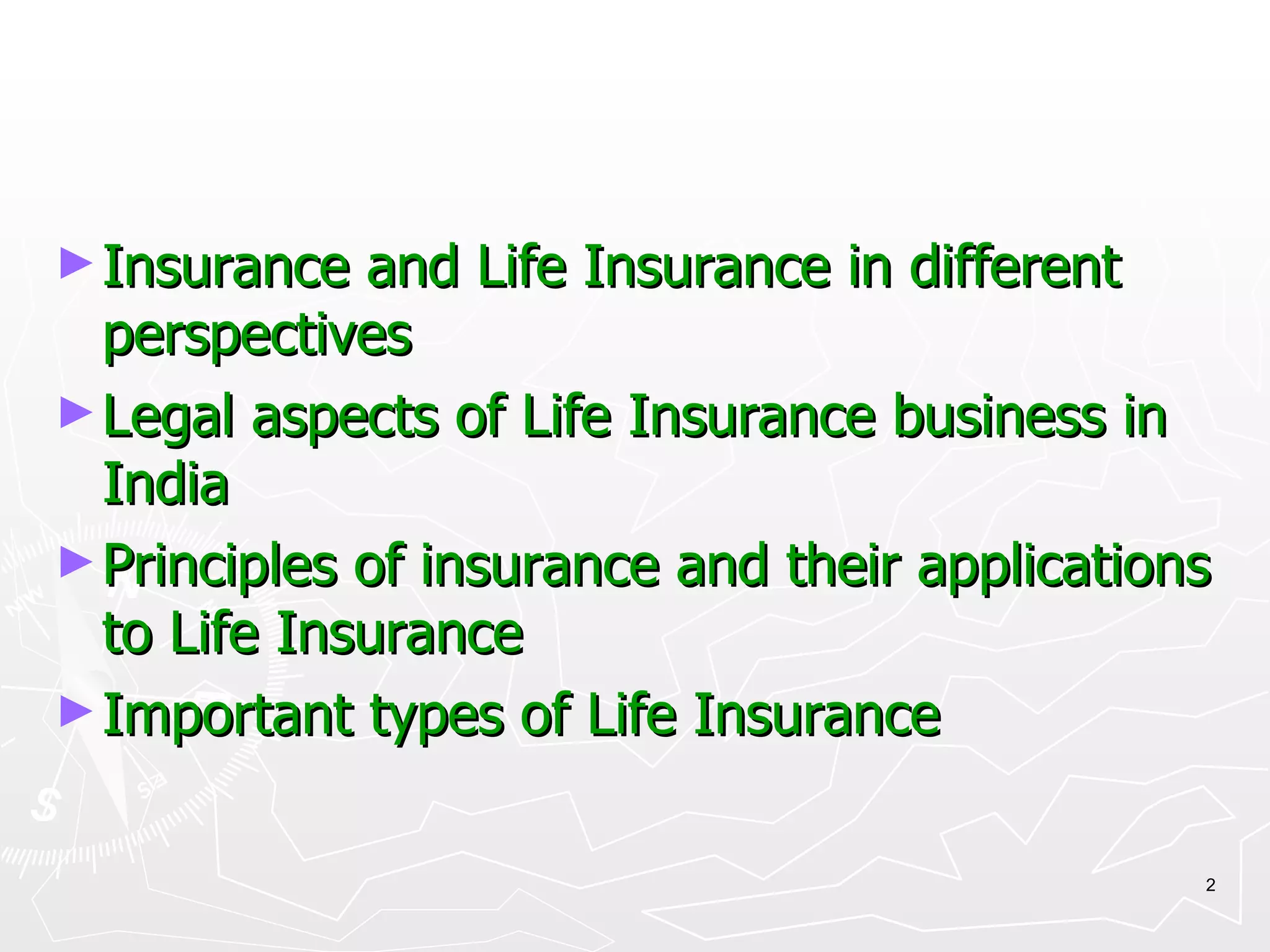 ► Insurance and Life Insurance in different perspectives

► Legal aspects of Life Insurance business in India

► Principles of insurance and their applications to Life Insurance

► Important types of Life Insurance

2